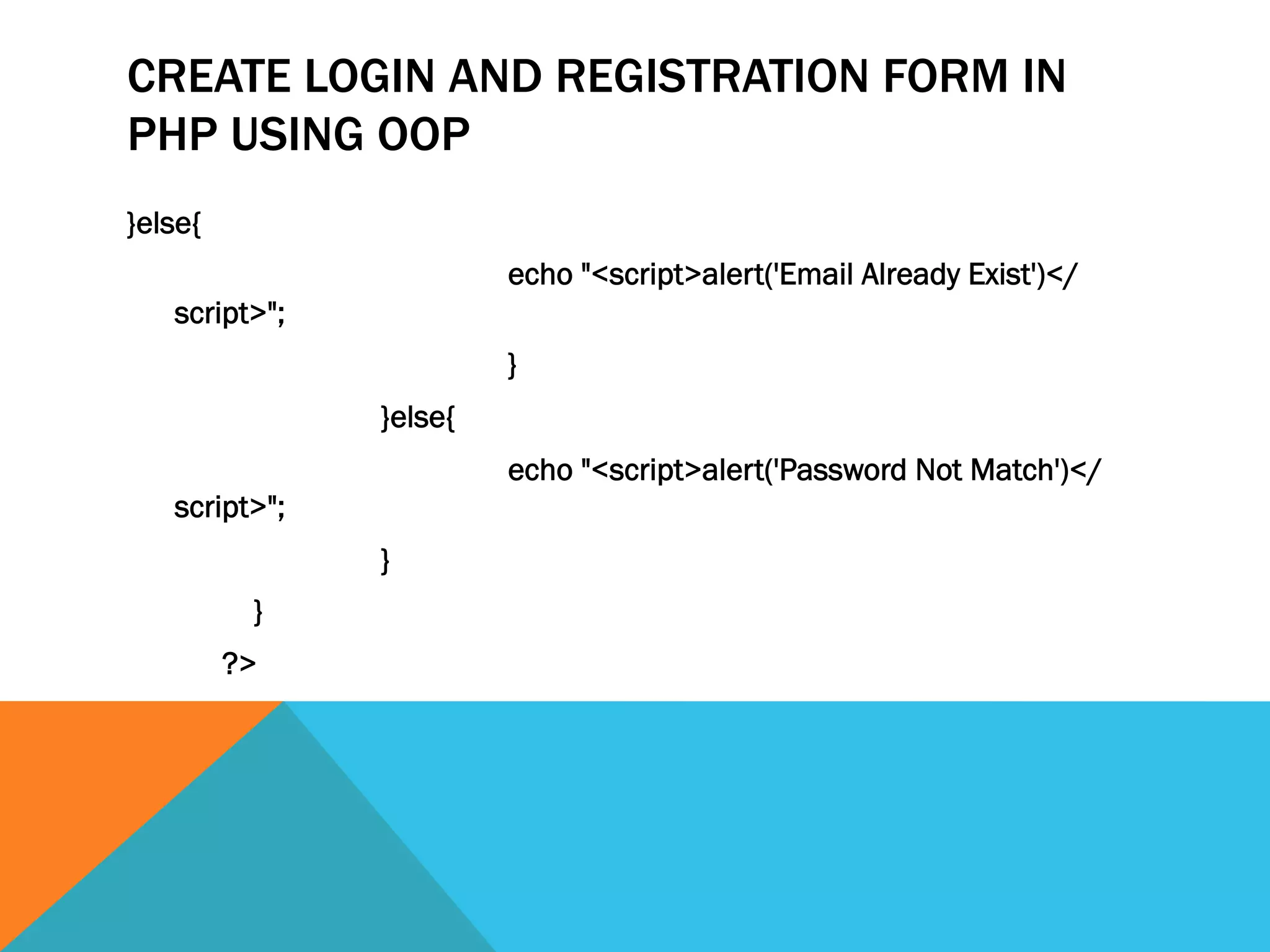 CREATE LOGIN AND REGISTRATION FORM IN PHP USING OOP

}else{

echo "<script>alert('Email Already Exist')</script>";

}

}else{

echo "<script>alert('Password Not Match')</script>";

}

}

?>